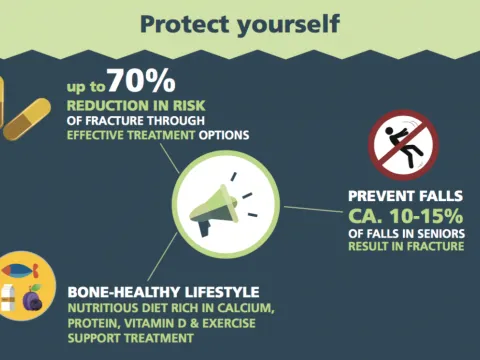 Protect yourself

up to 70%
REDUCTION IN RISK
OF FRACTURE THROUGH
EFFECTIVE TREATMENT OPTIONS

PREVENT FALLS
CA. 10-15%
OF FALLS IN SENIORS
RESULT IN FRACTURE

BONE-HEALTHY LIFESTYLE
NUTRITIOUS DIET RICH IN CALCIUM, PROTEIN, VITAMIN D & EXERCISE SUPPORT TREATMENT